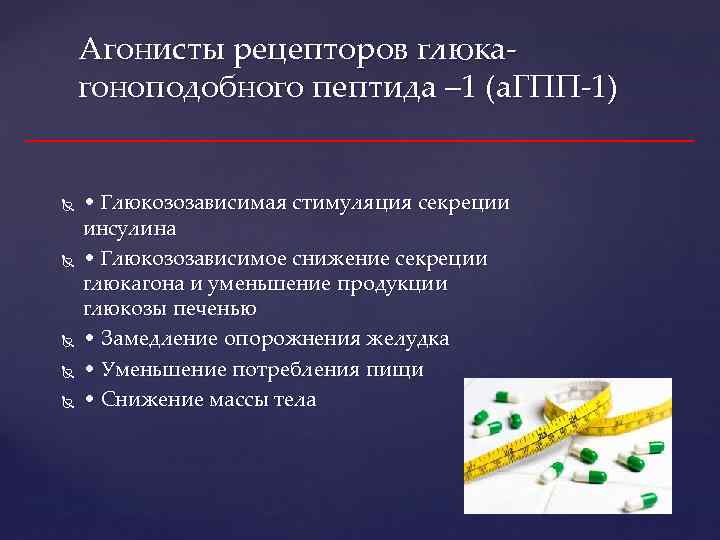 Агонисты рецепторов глюкагоноподобного пептида –1 (аГПП-1)

• Глюкозозависимая стимуляция секреции инсулина
• Глюкозозависимое снижение секреции глюкагона и уменьшение продукции глюкозы печенью
• Замедление опорожнения желудка
• Уменьшение потребления пищи
• Снижение массы тела